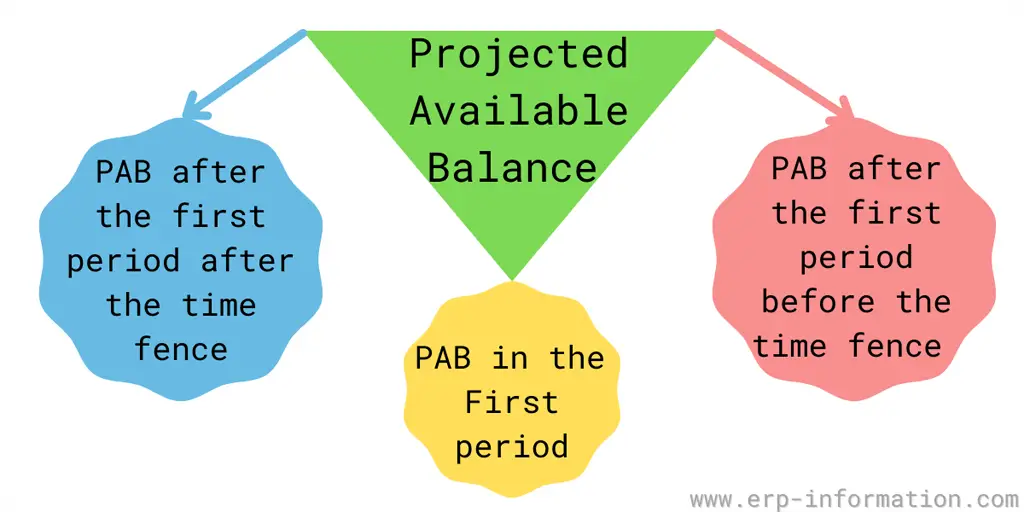 Projected Available Balance

PAB after the first period after the time fence

PAB in the First period

PAB after the first period before the time fence

www.erp-information.com